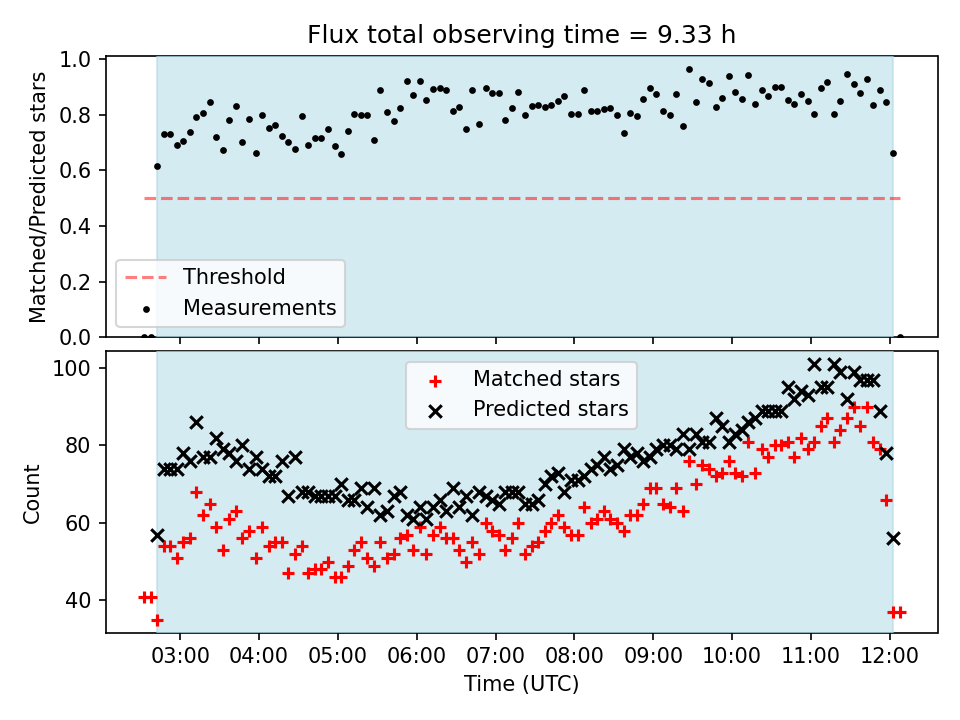 Flux total observing time = 9.33 h

Matched/Predicted stars

1.0
0.8
0.6
0.4
0.2
0.0

Threshold
Measurements

Count

100
80
60
40

Matched stars
Predicted stars

03:00
04:00
05:00
06:00
07:00
08:00
09:00
10:00
11:00
12:00

Time (UTC)